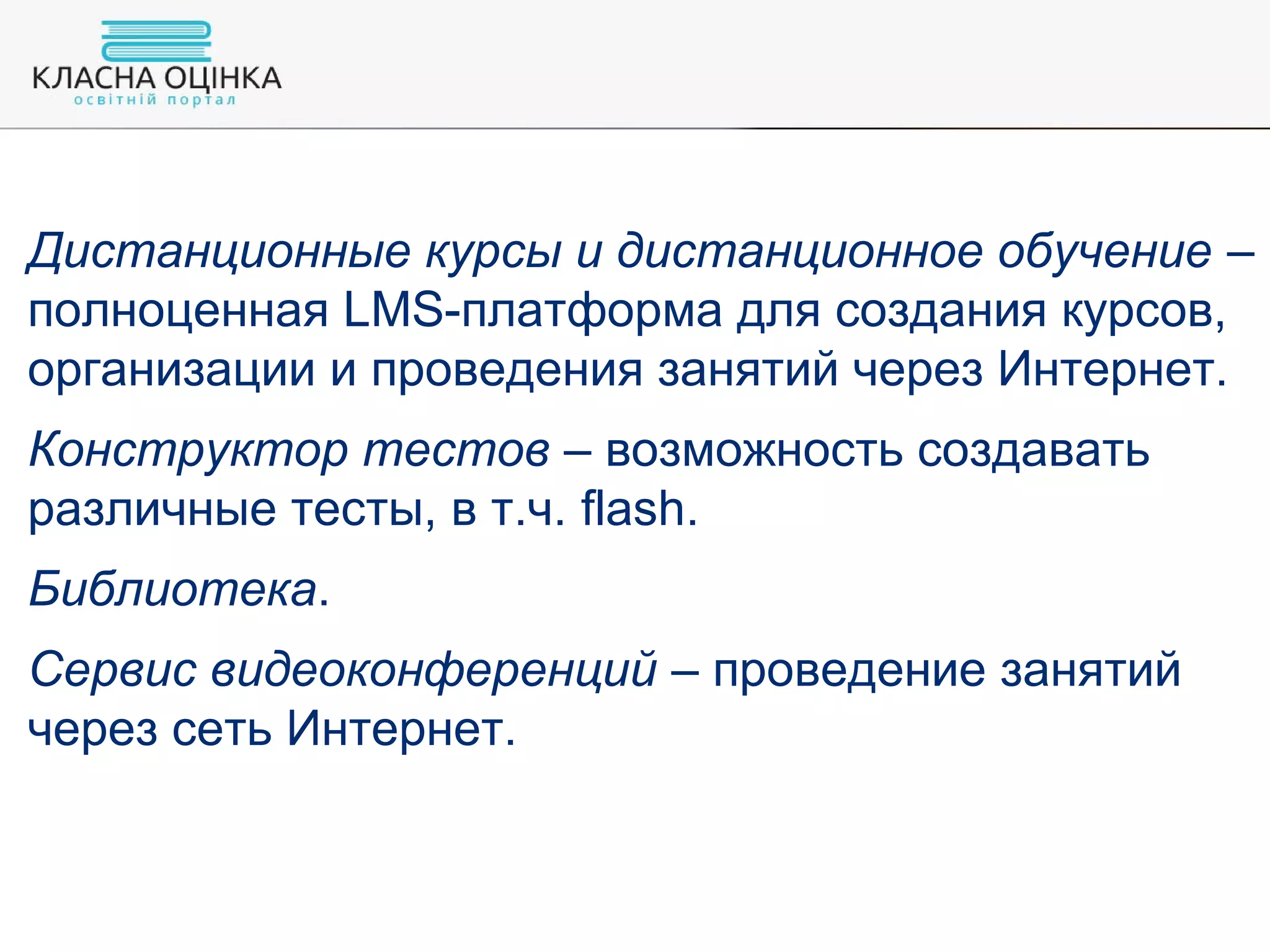 КЛАСНА ОЦІНКА
освітній портал

Дистанционные курсы и дистанционное обучение – полноценная LMS-платформа для создания курсов, организации и проведения занятий через Интернет.

Конструктор тестов – возможность создавать различные тесты, в т.ч. flash.

Библиотека.

Сервис видеоконференций – проведение занятий через сеть Интернет.